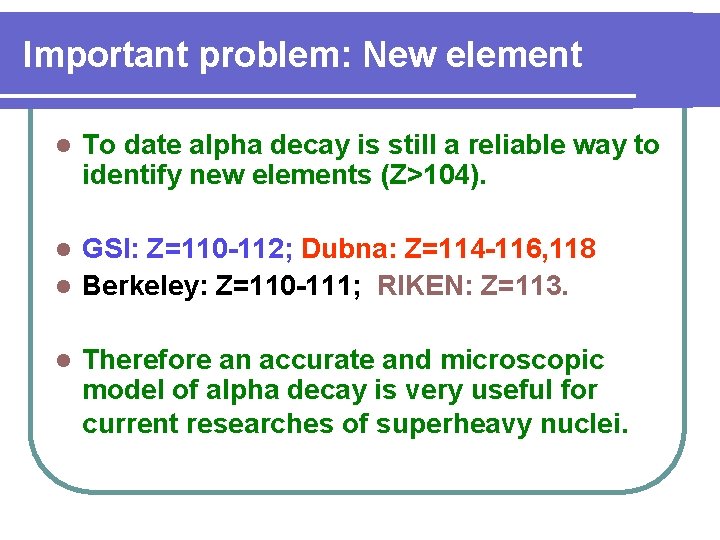 Important problem: New element

- To date alpha decay is still a reliable way to identify new elements (Z>104).

- GSI: Z=110-112; Dubna: Z=114-116,118
- Berkeley: Z=110-111; RIKEN: Z=113.

- Therefore an accurate and microscopic model of alpha decay is very useful for current researches of superheavy nuclei.